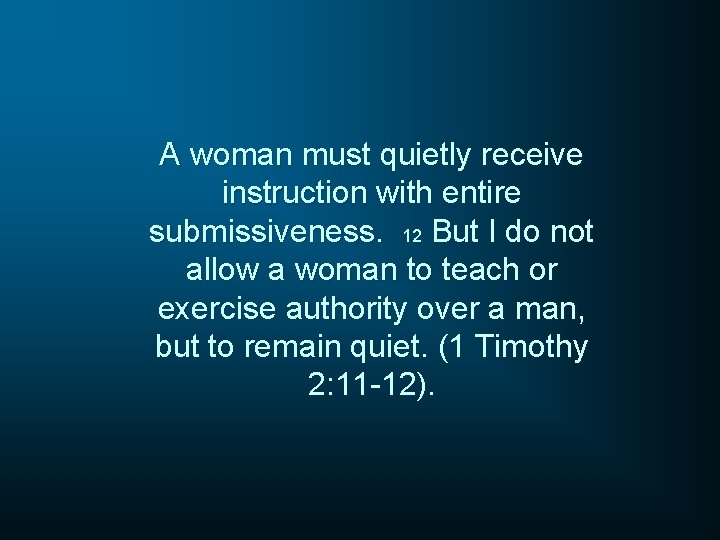 A woman must quietly receive instruction with entire submissiveness. 12 But I do not allow a woman to teach or exercise authority over a man, but to remain quiet. (1 Timothy 2:11-12).